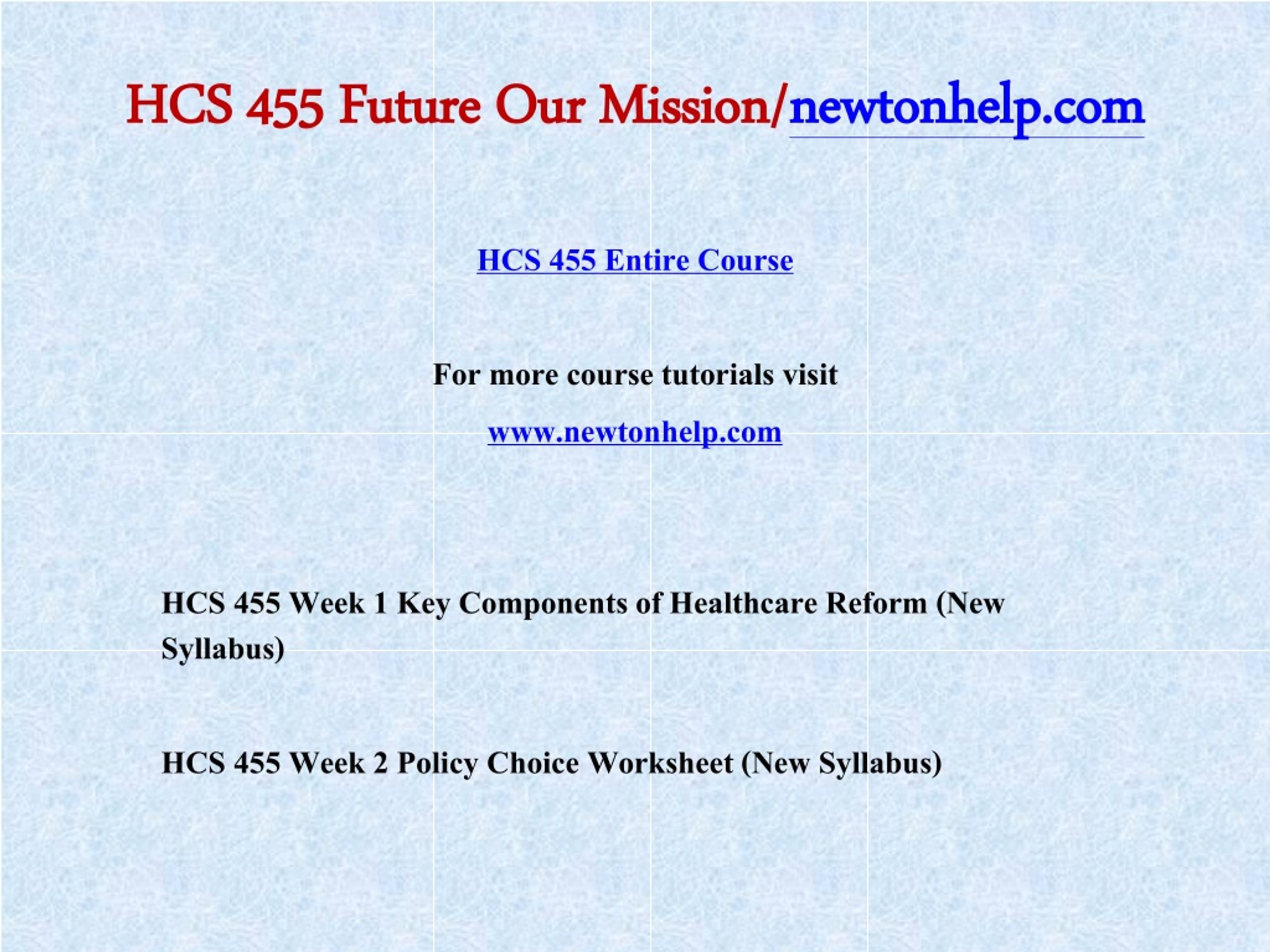 HCS 455 Future Our Mission/newtonhelp.com

HCS 455 Entire Course

For more course tutorials visit

www.newtonhelp.com

HCS 455 Week 1 Key Components of Healthcare Reform (New Syllabus)

HCS 455 Week 2 Policy Choice Worksheet (New Syllabus)